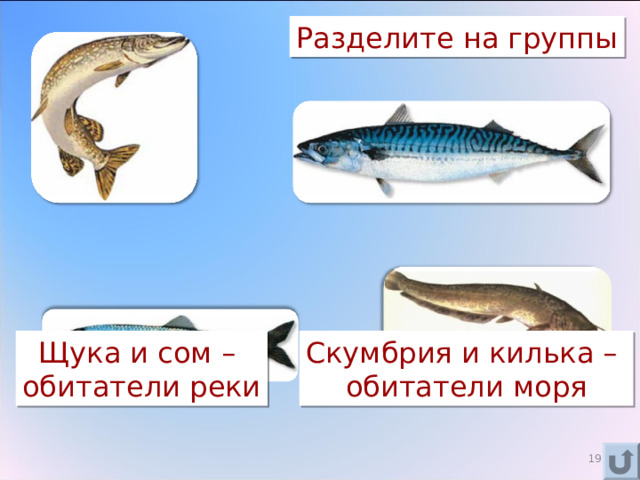 Разделите на группы

Щука и сом – обитатели реки

Скумбрия и килька – обитатели моря

19